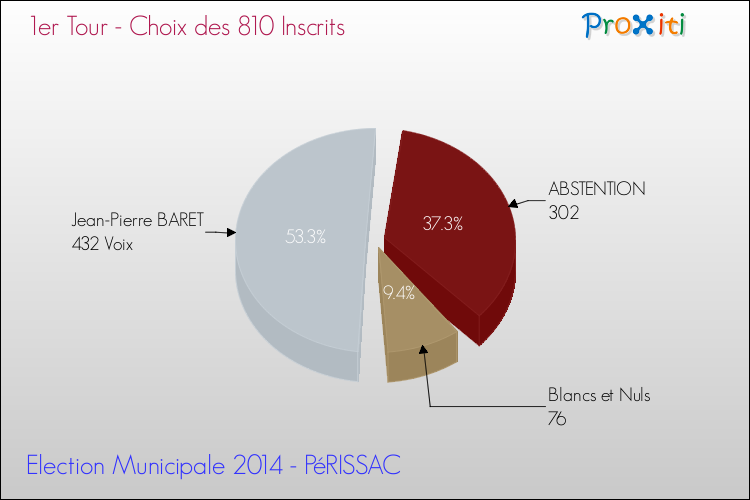 1er Tour - Choix des 810 Inscrits

Proxiti

Jean-Pierre BARET
432 Voix

53.3%

37.3%

ABSTENTION
302

9.4%

Blancs et Nuls
76

Election Municipale 2014 - PéRISSAC